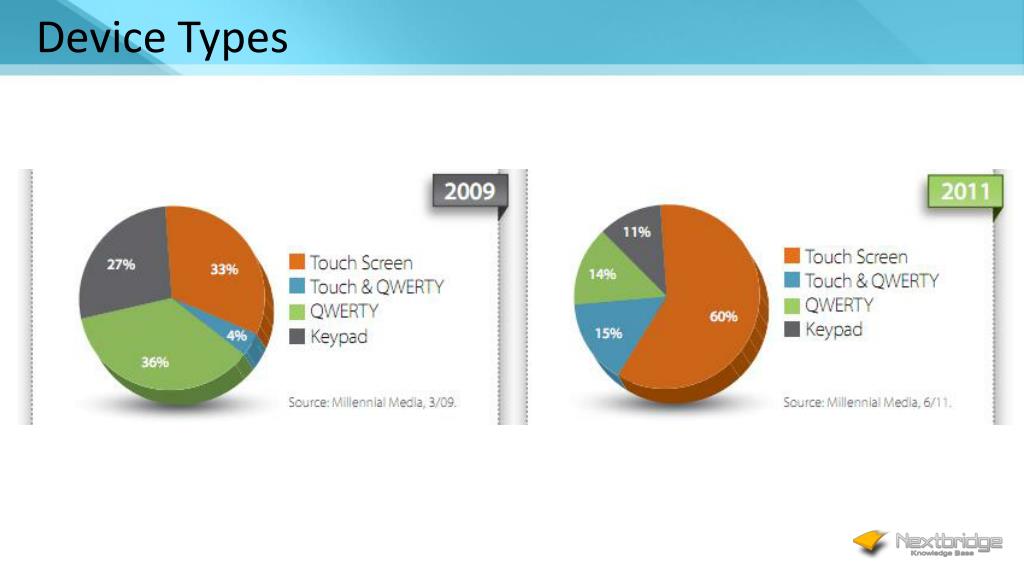 Device Types

2009

27%

33%

4%

36%

Touch Screen
Touch & QWERTY
QWERTY
Keypad

Source: Millennial Media, 3/09.

2011

11%

14%

15%

60%

Touch Screen
Touch & QWERTY
QWERTY
Keypad

Source: Millennial Media, 6/11.

Nextbridge
Knowledge Base